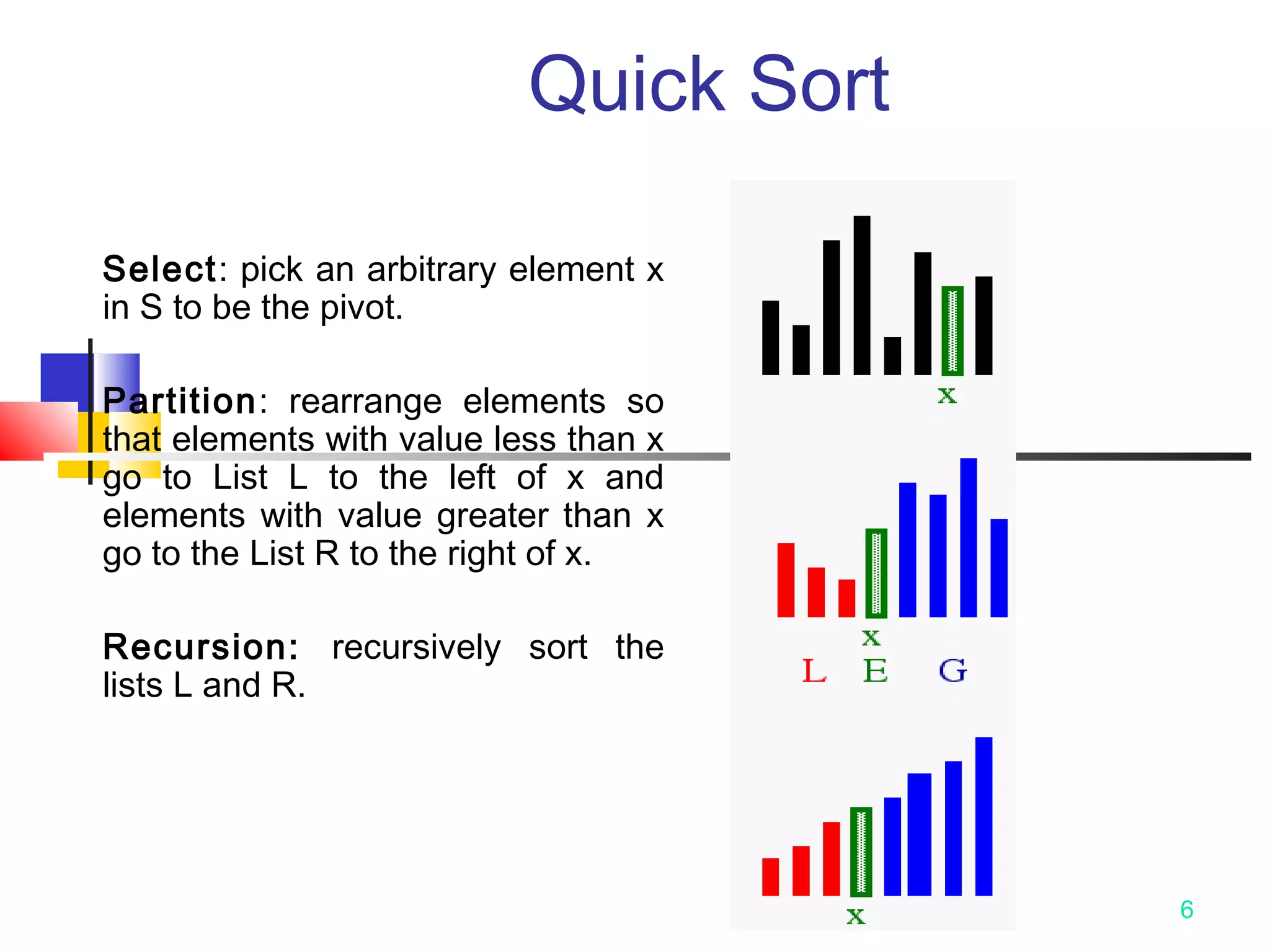 Quick Sort

Select: pick an arbitrary element x in S to be the pivot.

Partition: rearrange elements so that elements with value less than x go to List L to the left of x and elements with value greater than x go to the List R to the right of x.

Recursion: recursively sort the lists L and R.

x

x
L E G

x

6